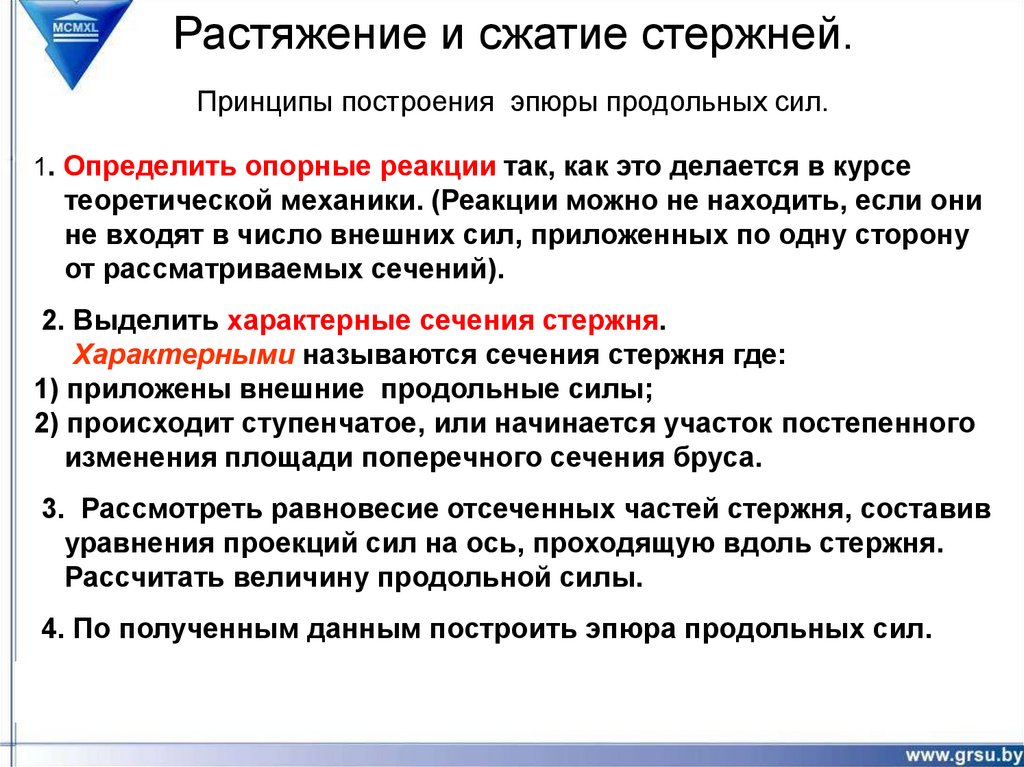 MCMXL

Растяжение и сжатие стержней.

Принципы построения эпюры продольных сил.

1. Определить опорные реакции так, как это делается в курсе теоретической механики. (Реакции можно не находить, если они не входят в число внешних сил, приложенных по одну сторону от рассматриваемых сечений).

2. Выделить характерные сечения стержня.
Характерными называются сечения стержня где:
1) приложены внешние продольные силы;
2) происходит ступенчатое, или начинается участок постепенного изменения площади поперечного сечения бруса.

3. Рассмотреть равновесие отсеченных частей стержня, составив уравнения проекций сил на ось, проходящую вдоль стержня. Рассчитать величину продольной силы.

4. По полученным данным построить эпюра продольных сил.

www.grsu.by